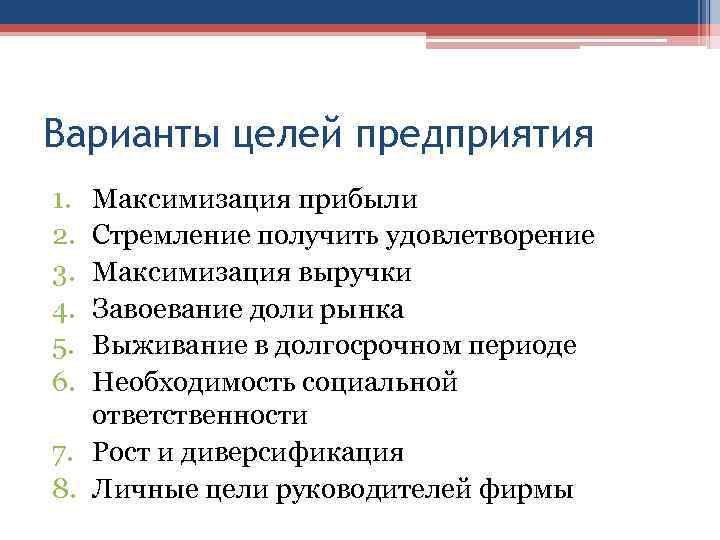 Варианты целей предприятия

1. Максимизация прибыли
2. Стремление получить удовлетворение
3. Максимизация выручки
4. Завоевание доли рынка
5. Выживание в долгосрочном периоде
6. Необходимость социальной ответственности
7. Рост и диверсификация
8. Личные цели руководителей фирмы